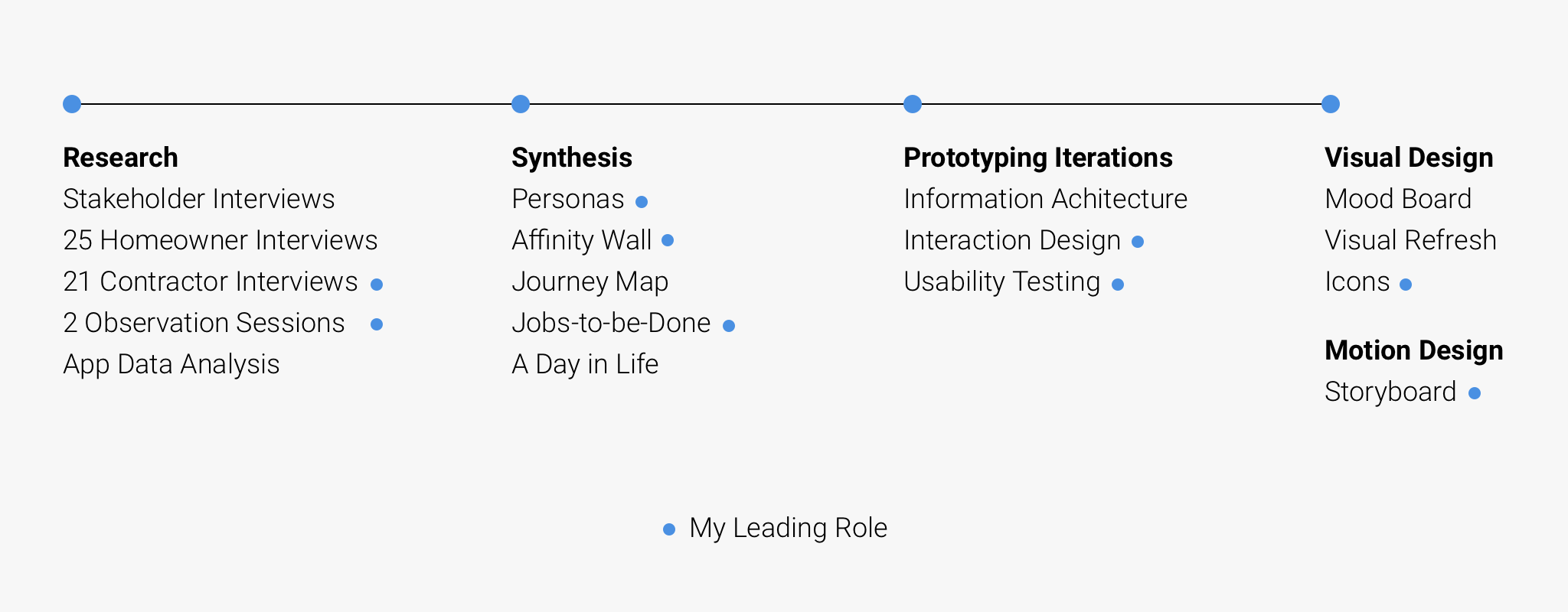 Research
Stakeholder Interviews
25 Homeowner Interviews
21 Contractor Interviews
2 Observation Sessions
App Data Analysis

Synthesis
Personas
Affinity Wall
Journey Map
Jobs-to-be-Done
A Day in Life

Prototyping Iterations
Information Achitecture
Interaction Design
Usability Testing

Visual Design
Mood Board
Visual Refresh
Icons

Motion Design
Storyboard

My Leading Role